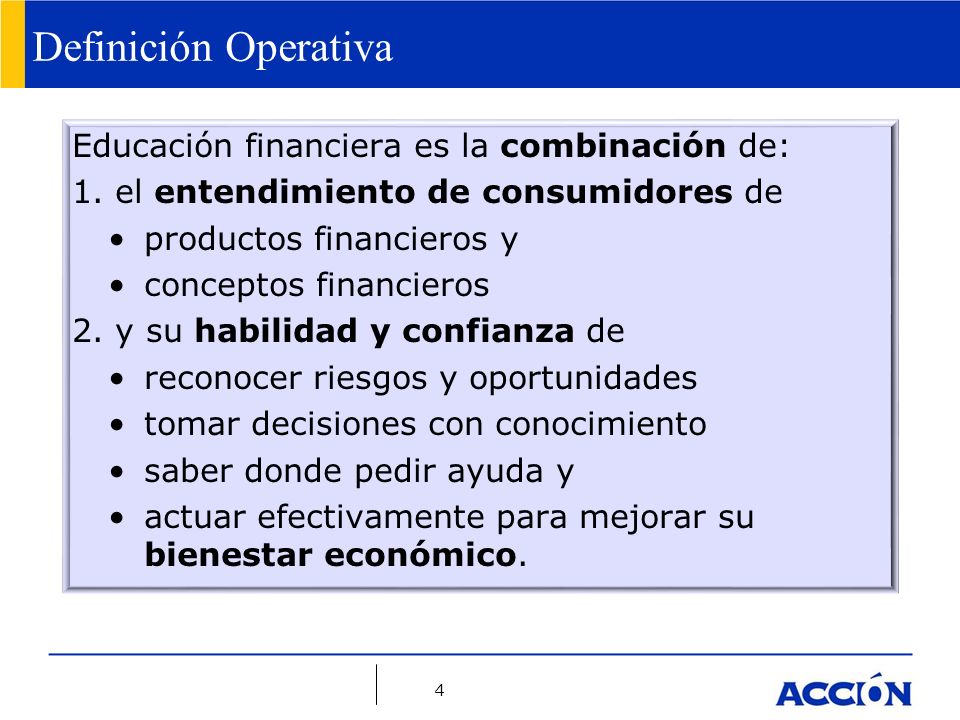 Definición Operativa

Educación financiera es la combinación de:
1. el entendimiento de consumidores de
• productos financieros y
• conceptos financieros
2. y su habilidad y confianza de
• reconocer riesgos y oportunidades
• tomar decisiones con conocimiento
• saber donde pedir ayuda y
• actuar efectivamente para mejorar su bienestar económico.

4

ACCIÓN